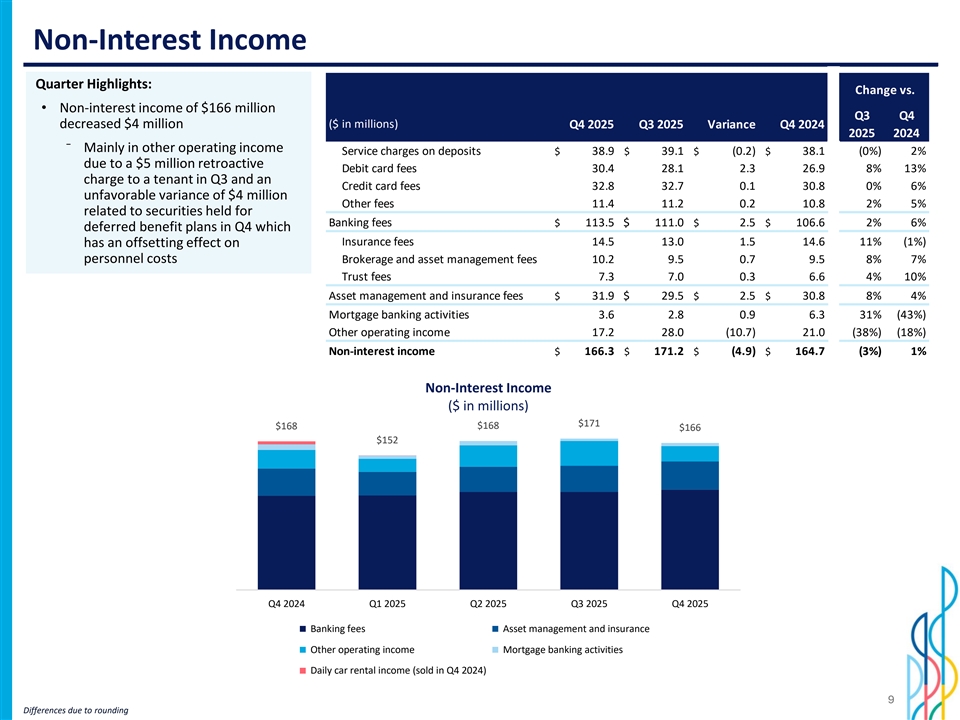 Non-Interest Income

Quarter Highlights:

• Non-interest income of $166 million decreased $4 million

- Mainly in other operating income due to a $5 million retroactive charge to a tenant in Q3 and an unfavorable variance of $4 million related to securities held for deferred benefit plans in Q4 which has an offsetting effect on personnel costs

| ($ in millions) | Q4 2025 | Q3 2025 | Variance | Q4 2024 | Change vs. Q3 2025 | Change vs. Q4 2024 |
|---|---|---|---|---|---|---|
| Service charges on deposits | $ 38.9 | $ 39.1 | $ (0.2) | $ 38.1 | (0%) | 2% |
| Debit card fees | 30.4 | 28.1 | 2.3 | 26.9 | 8% | 13% |
| Credit card fees | 32.8 | 32.7 | 0.1 | 30.8 | 0% | 6% |
| Other fees | 11.4 | 11.2 | 0.2 | 10.8 | 2% | 5% |
| Banking fees | $ 113.5 | $ 111.0 | $ 2.5 | $ 106.6 | 2% | 6% |
| Insurance fees | 14.5 | 13.0 | 1.5 | 14.6 | 11% | (1%) |
| Brokerage and asset management fees | 10.2 | 9.5 | 0.7 | 9.5 | 8% | 7% |
| Trust fees | 7.3 | 7.0 | 0.3 | 6.6 | 4% | 10% |
| Asset management and insurance fees | $ 31.9 | $ 29.5 | $ 2.5 | $ 30.8 | 8% | 4% |
| Mortgage banking activities | 3.6 | 2.8 | 0.9 | 6.3 | 31% | (43%) |
| Other operating income | 17.2 | 28.0 | (10.7) | 21.0 | (38%) | (18%) |
| Non-interest income | $ 166.3 | $ 171.2 | $ (4.9) | $ 164.7 | (3%) | 1% |

Non-Interest Income
($ in millions)

$168 $152 $168 $171 $166

Q4 2024 Q1 2025 Q2 2025 Q3 2025 Q4 2025

Banking fees
Asset management and insurance
Other operating income
Mortgage banking activities
Daily car rental income (sold in Q4 2024)

9

Differences due to rounding